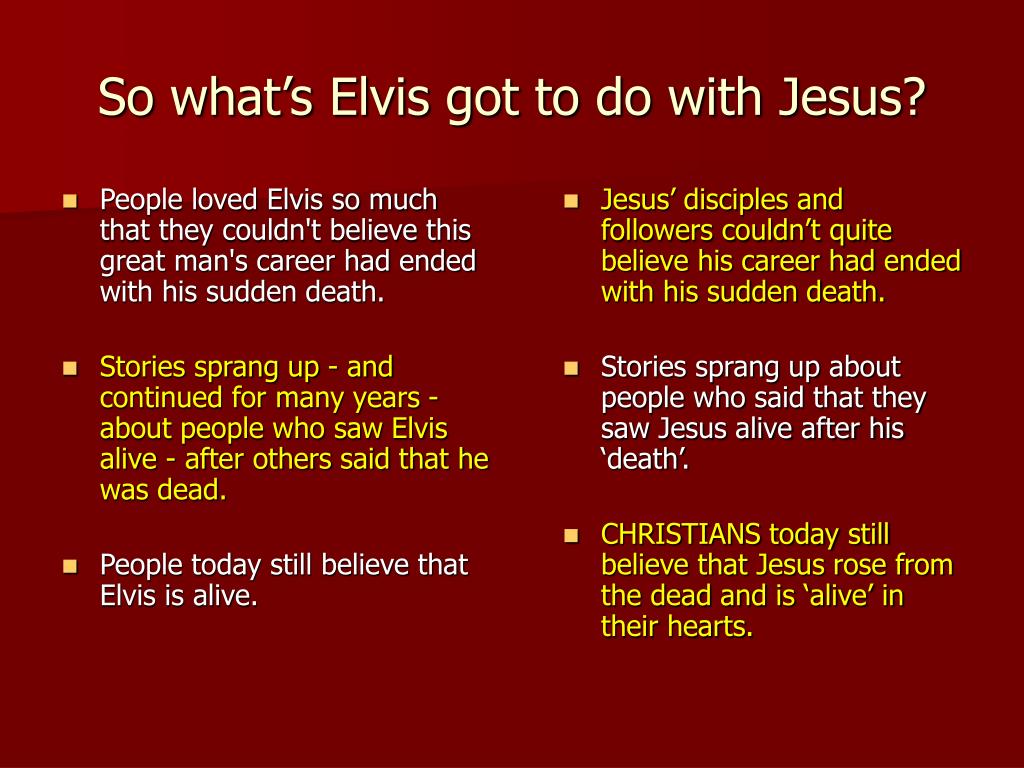 So what’s Elvis got to do with Jesus?

- People loved Elvis so much that they couldn't believe this great man's career had ended with his sudden death.
- Stories sprang up - and continued for many years - about people who saw Elvis alive - after others said that he was dead.
- People today still believe that Elvis is alive.

- Jesus’ disciples and followers couldn’t quite believe his career had ended with his sudden death.
- Stories sprang up about people who said that they saw Jesus alive after his ‘death’.
- CHRISTIANS today still believe that Jesus rose from the dead and is ‘alive’ in their hearts.